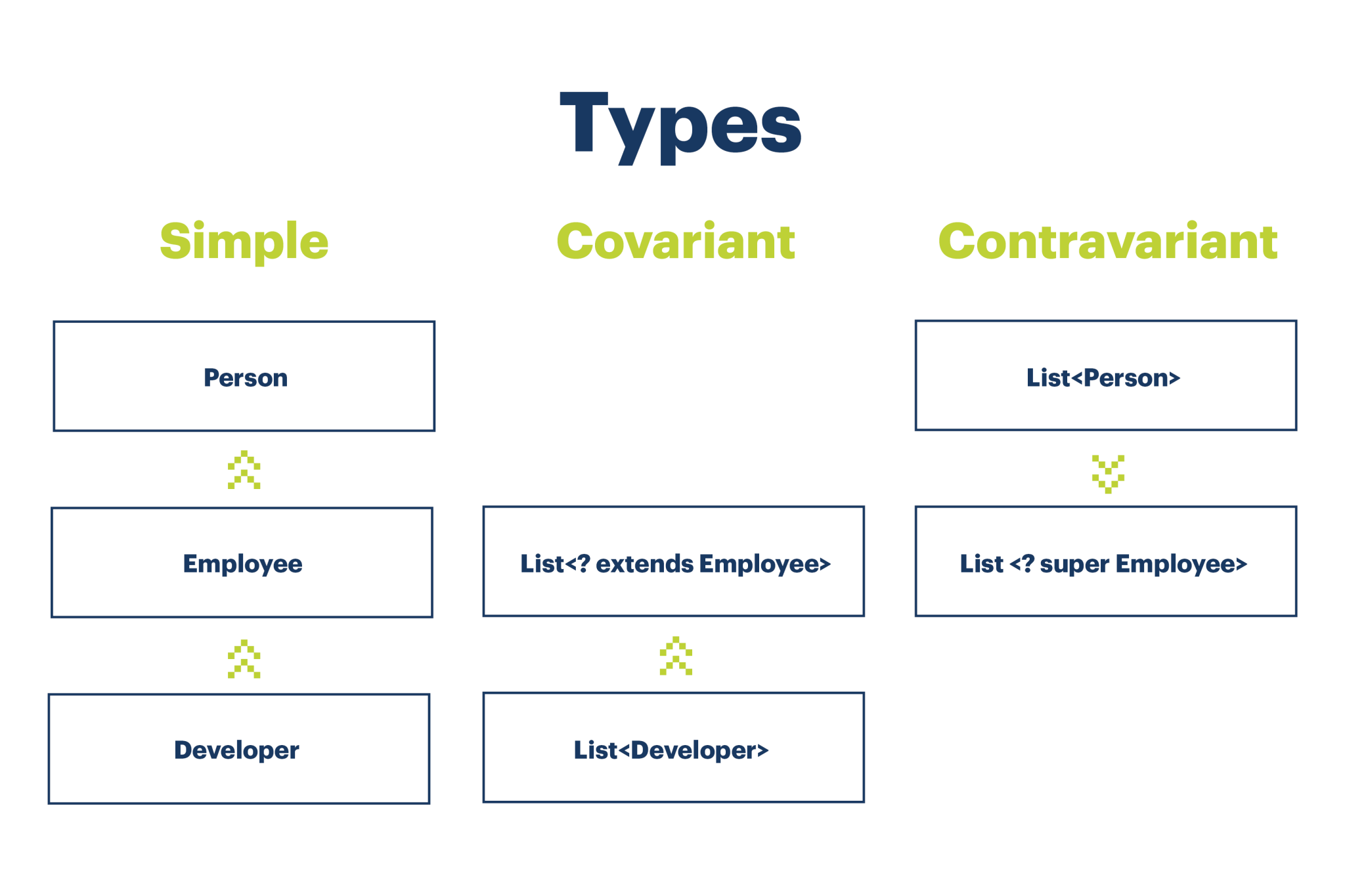 Types

Simple

Person

Employee

Developer

Covariant

List<? extends Employee>

List<Developer>

Contravariant

List<Person>

List <? super Employee>